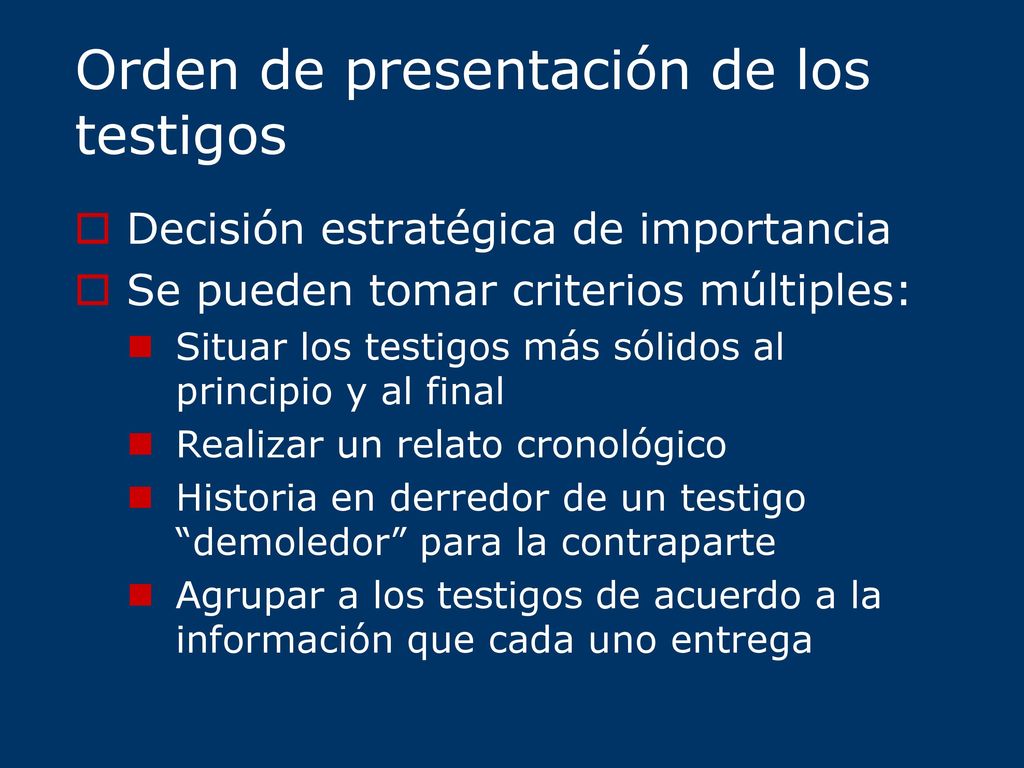 Orden de presentación de los testigos

Decisión estratégica de importancia
Se pueden tomar criterios múltiples:
Situar los testigos más sólidos al principio y al final
Realizar un relato cronológico
Historia en derredor de un testigo “demoledor” para la contraparte
Agrupar a los testigos de acuerdo a la información que cada uno entrega